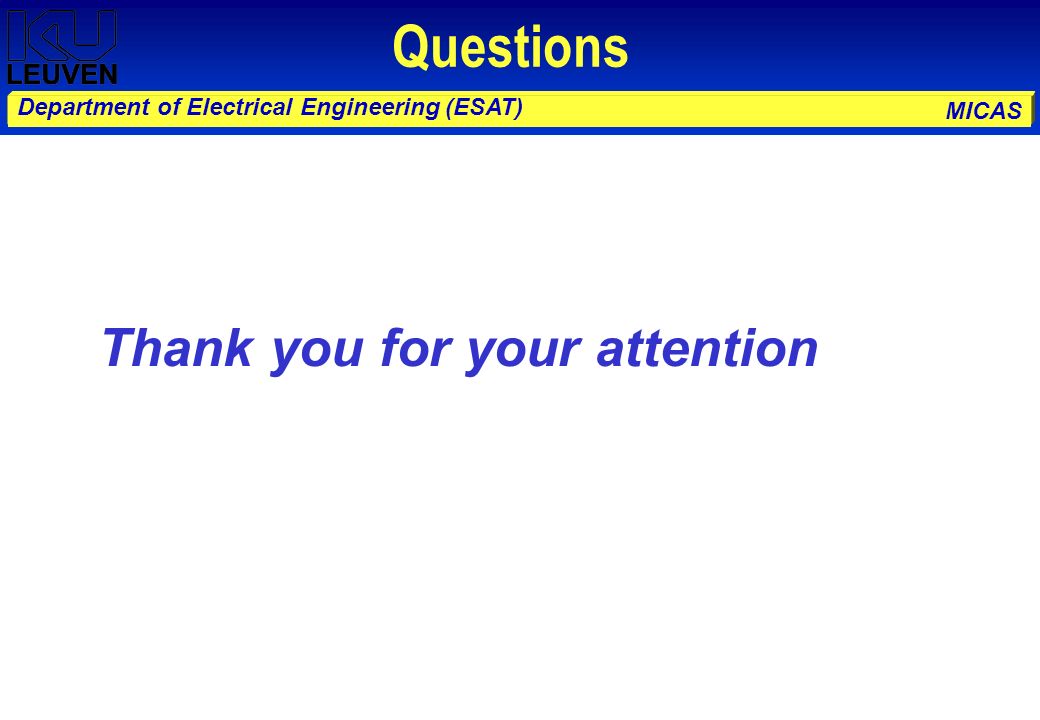 KU LEUVEN

Questions

Department of Electrical Engineering (ESAT)

MICAS

Thank you for your attention